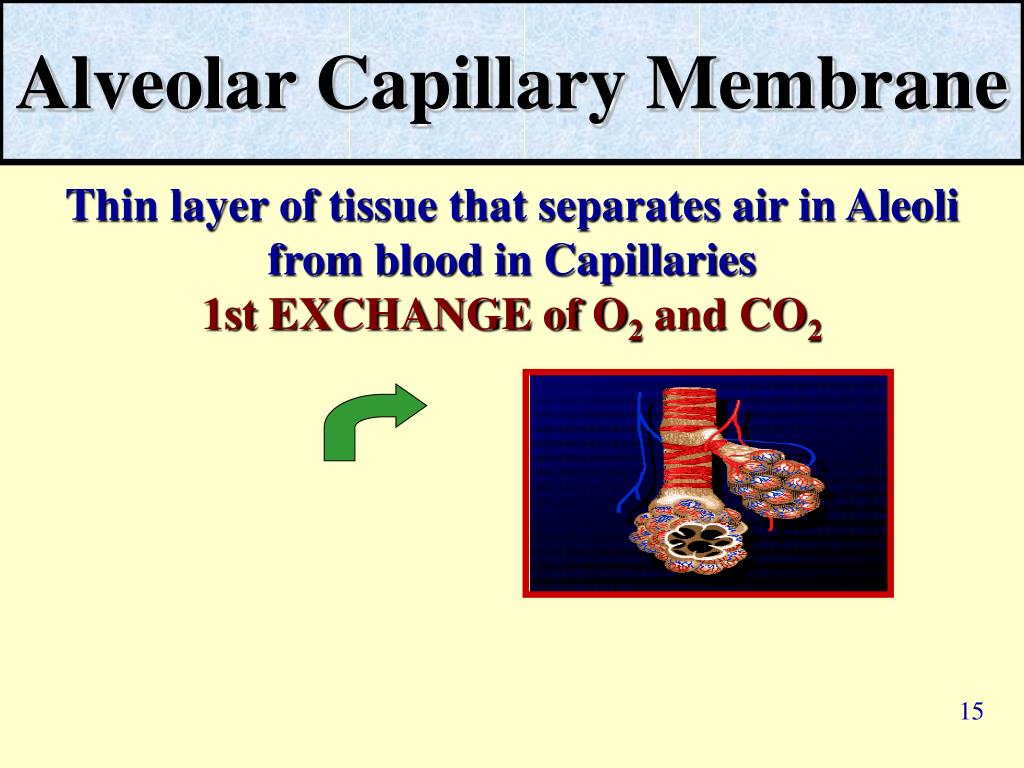 Alveolar Capillary Membrane

Thin layer of tissue that separates air in Aleoli from blood in Capillaries
1st EXCHANGE of $O_2$ and $CO_2$

15